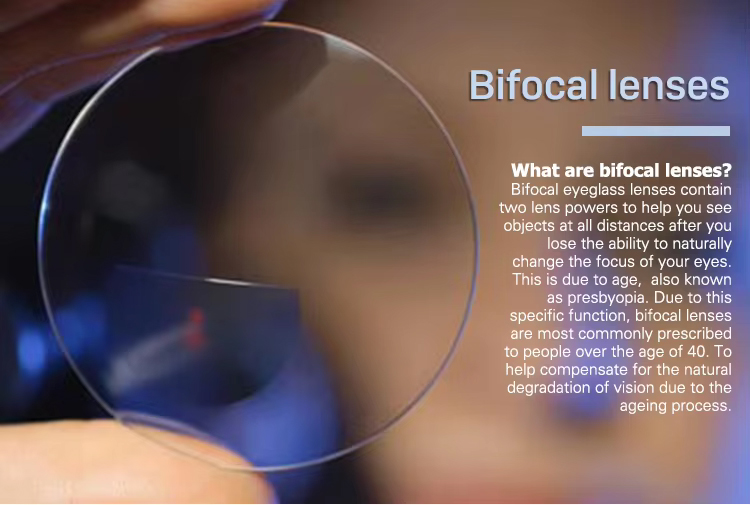 Bifocal lenses

What are bifocal lenses?
Bifocal eyeglass lenses contain two lens powers to help you see objects at all distances after you lose the ability to naturally change the focus of your eyes. This is due to age, also known as presbyopia. Due to this specific function, bifocal lenses are most commonly prescribed to people over the age of 40. To help compensate for the natural degradation of vision due to the ageing process.